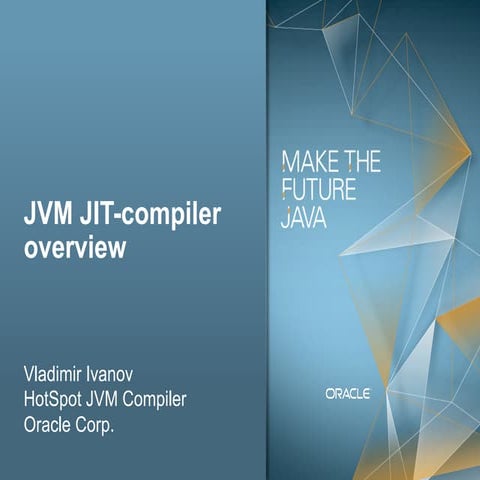 JVM JIT-compiler overview

Vladimir Ivanov
HotSpot JVM Compiler
Oracle Corp.

MAKE THE FUTURE JAVA

ORACLE